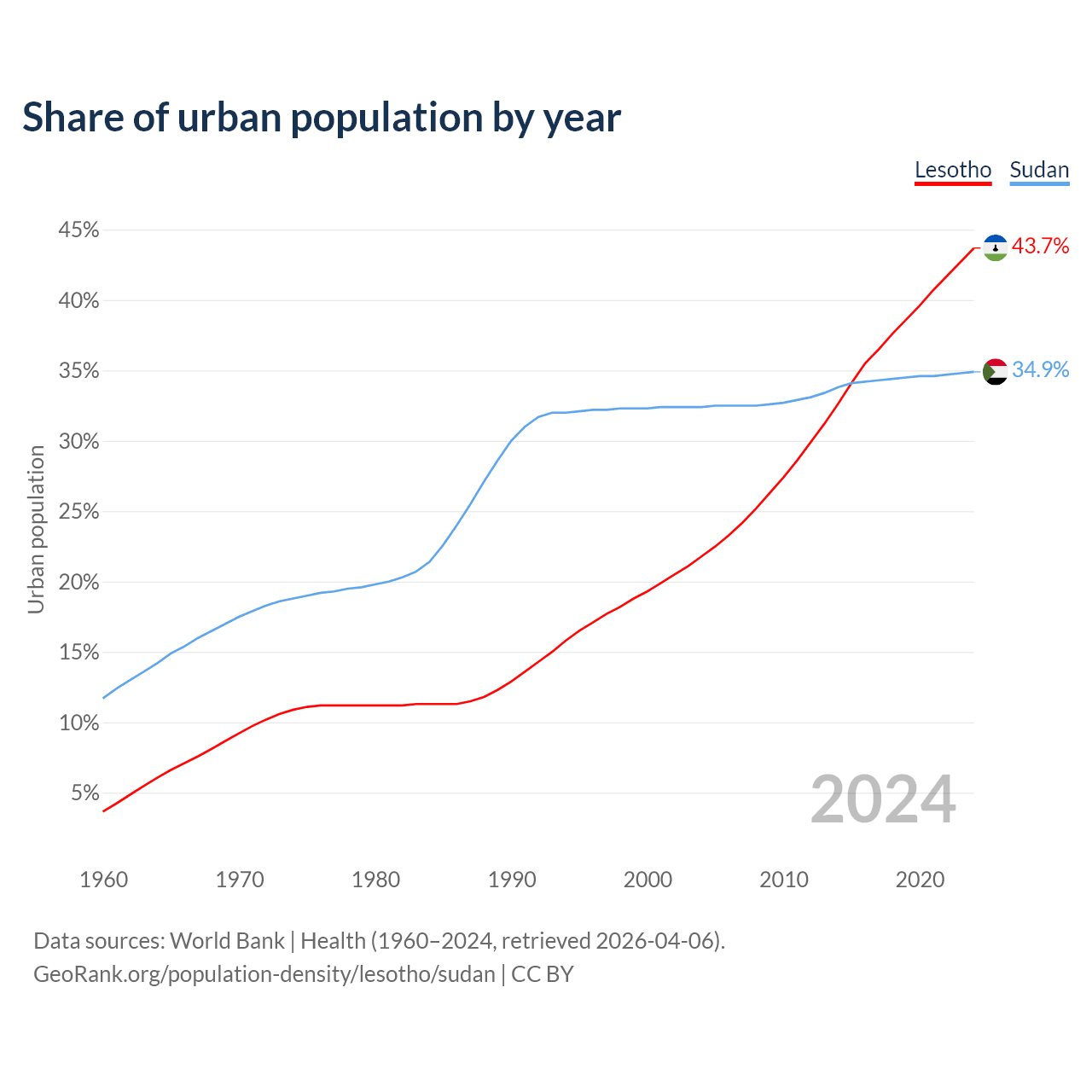 Share of urban population by year

Lesotho Sudan

45%
40%
35%
30%
25%
20%
15%
10%
5%

Urban population

43.7%
34.9%

2024

1960 1970 1980 1990 2000 2010 2020

Data sources: World Bank | Health (1960–2024, retrieved 2026-04-06).
GeoRank.org/population-density/lesotho/sudan | CC BY